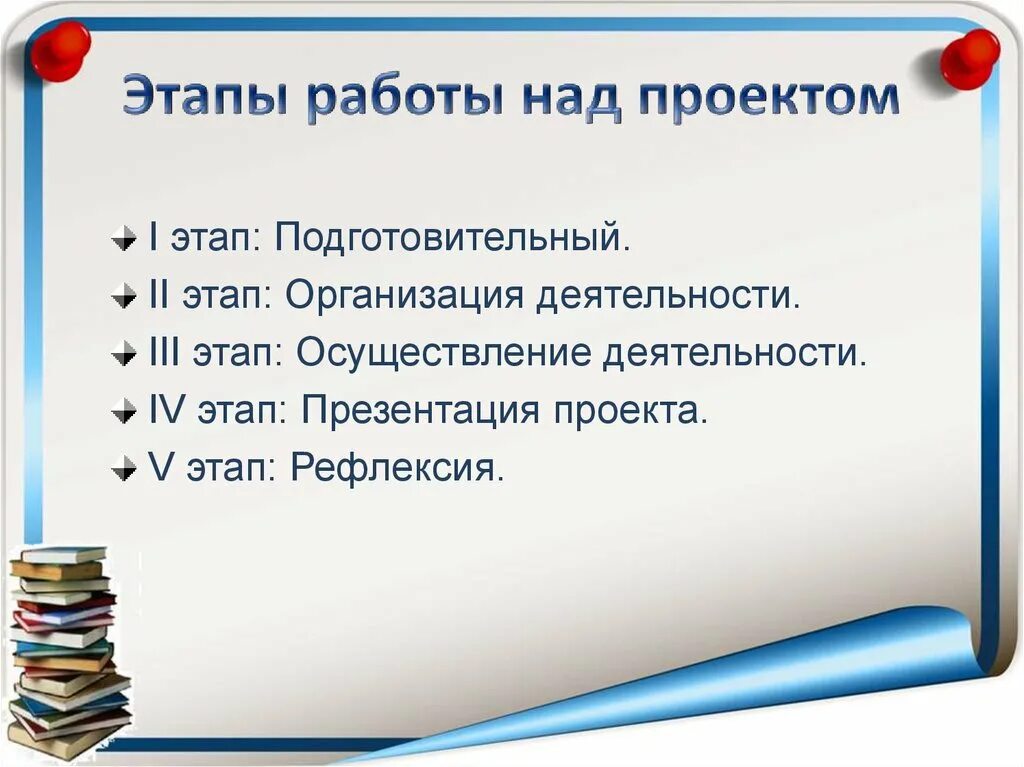 Этапы работы над проектом

I этап: Подготовительный.
II этап: Организация деятельности.
III этап: Осуществление деятельности.
IV этап: Презентация проекта.
V этап: Рефлексия.